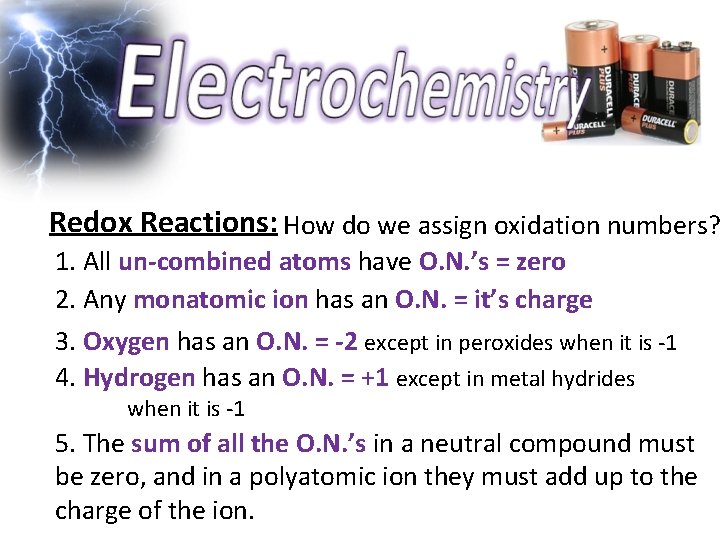 Electrochemistry

DURACELL PLUS
DURACELL
DURACELL
DURACELL PLUS
DURACELL PLUS

Redox Reactions: How do we assign oxidation numbers?

1. All un-combined atoms have O.N.'s = zero

2. Any monatomic ion has an O.N. = it's charge

3. Oxygen has an O.N. = -2 except in peroxides when it is -1

4. Hydrogen has an O.N. = +1 except in metal hydrides when it is -1

5. The sum of all the O.N.'s in a neutral compound must be zero, and in a polyatomic ion they must add up to the charge of the ion.